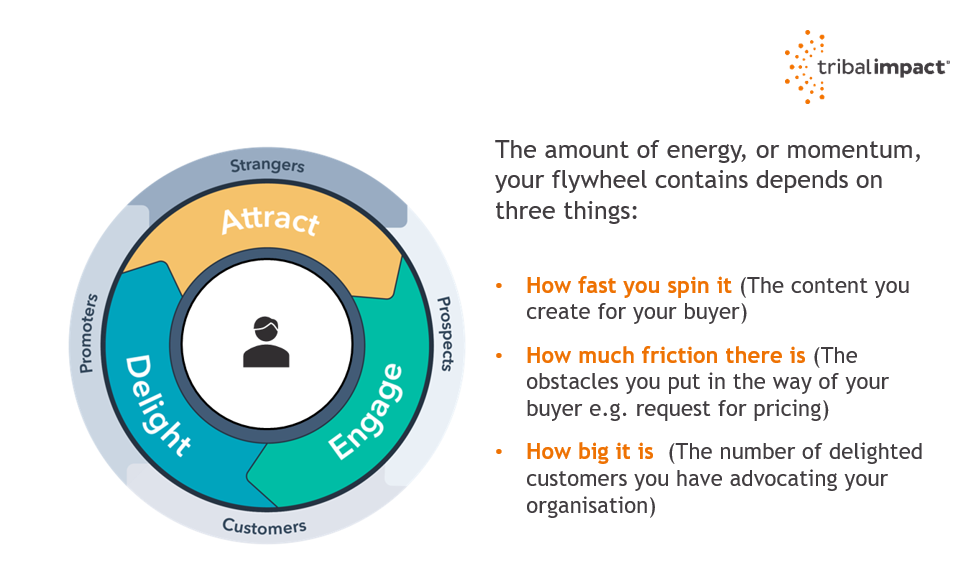 tribalimpact®

Strangers

Attract

Prospects

Engage

Customers

Delight

Promoters

The amount of energy, or momentum, your flywheel contains depends on three things:

• How fast you spin it (The content you create for your buyer)

• How much friction there is (The obstacles you put in the way of your buyer e.g. request for pricing)

• How big it is (The number of delighted customers you have advocating your organisation)